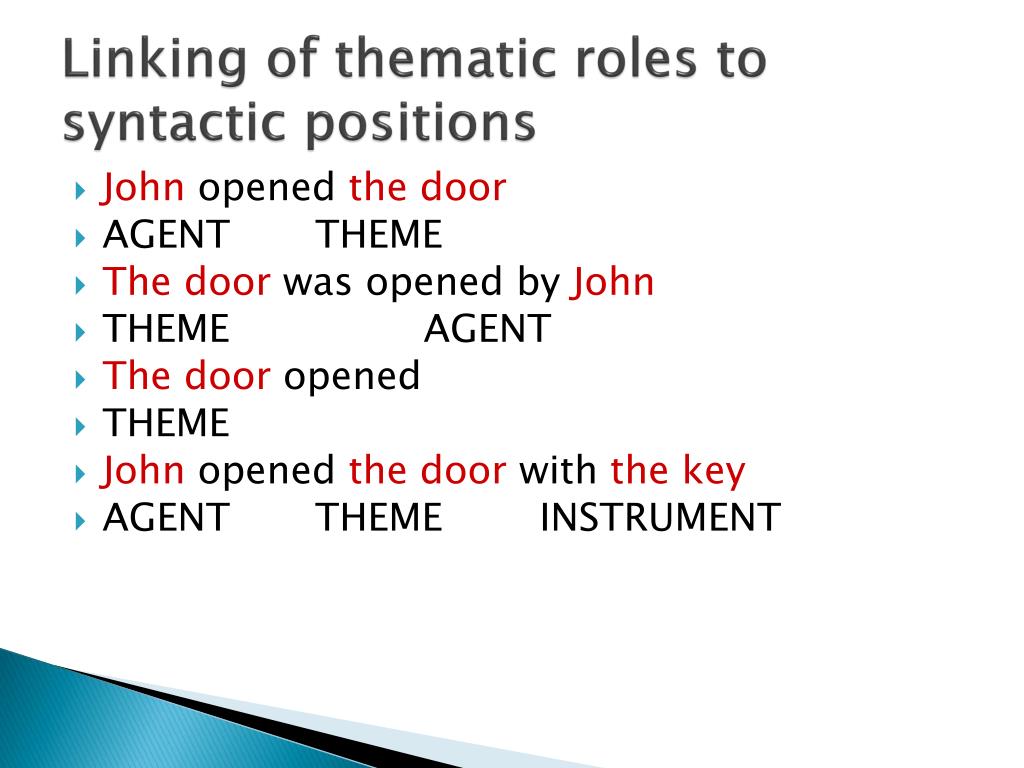 Linking of thematic roles to syntactic positions

John opened the door
AGENT THEME
The door was opened by John
THEME AGENT
The door opened
THEME
John opened the door with the key
AGENT THEME INSTRUMENT